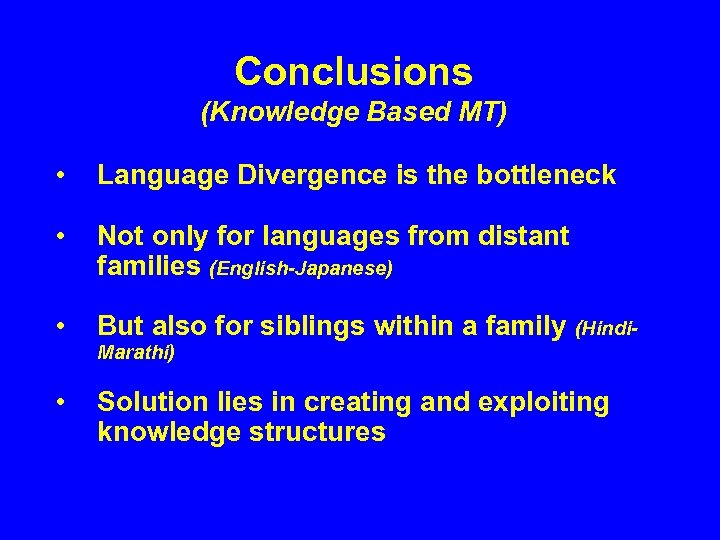 Conclusions
(Knowledge Based MT)

• Language Divergence is the bottleneck

• Not only for languages from distant families (English-Japanese)

• But also for siblings within a family (Hindi-Marathi)

• Solution lies in creating and exploiting knowledge structures